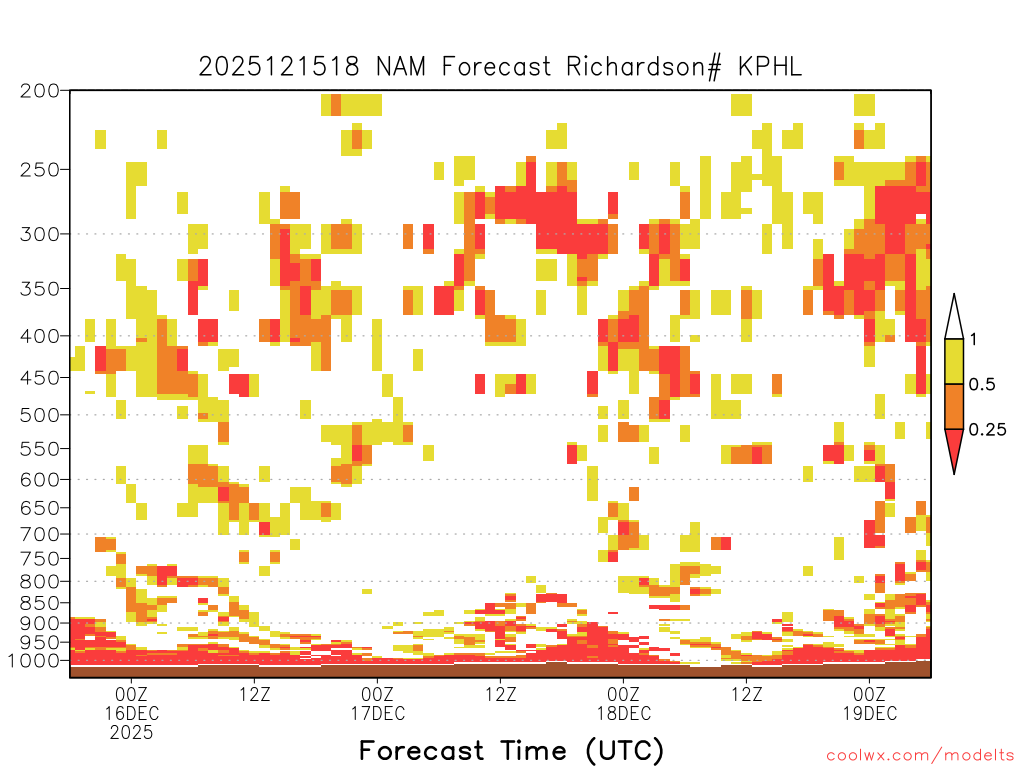 2025121518 NAM Forecast Richardson# KPHL

200
250
300
350
400
450
500
550
600
650
700
750
800
850
900
950
1000

1
0.5
0.25

00Z 16DEC 2025
12Z
00Z 17DEC
12Z
00Z 18DEC
12Z
00Z 19DEC

Forecast Time (UTC)

coolwx.com/modelts